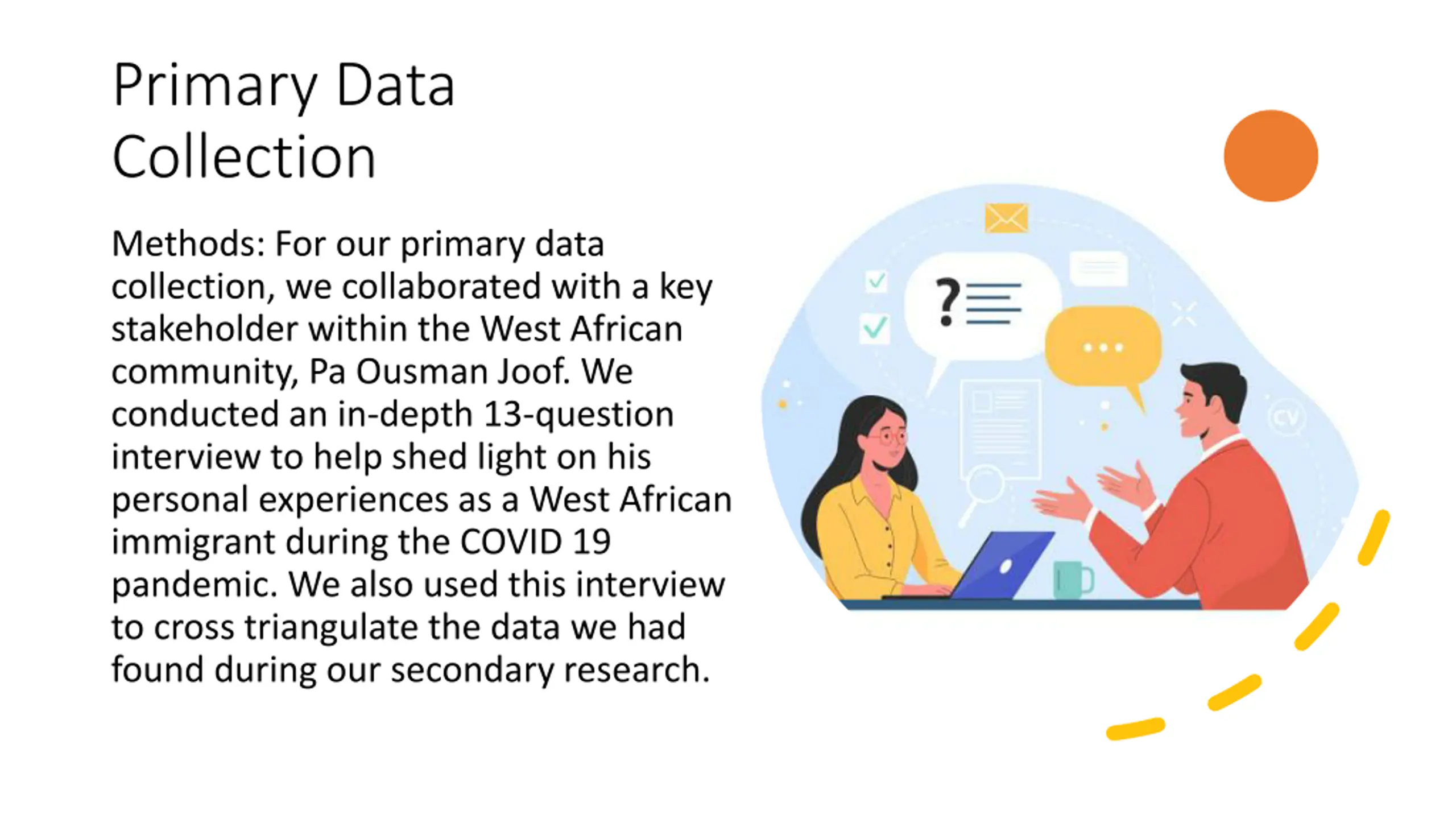 Primary Data Collection

Methods: For our primary data collection, we collaborated with a key stakeholder within the West African community, Pa Ousman Joof. We conducted an in-depth 13-question interview to help shed light on his personal experiences as a West African immigrant during the COVID 19 pandemic. We also used this interview to cross triangulate the data we had found during our secondary research.

?

...

CV